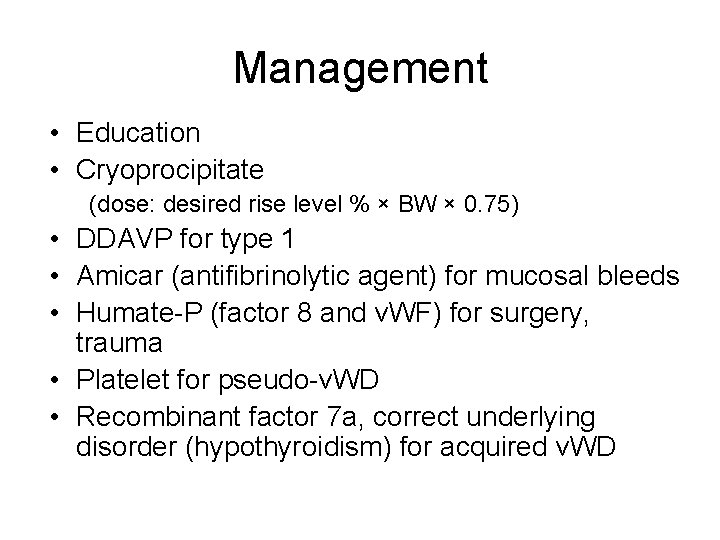 Management

• Education
• Cryoprocipitate
(dose: desired rise level % × BW × 0.75)
• DDAVP for type 1
• Amicar (antifibrinolytic agent) for mucosal bleeds
• Humate-P (factor 8 and vWF) for surgery, trauma
• Platelet for pseudo-vWD
• Recombinant factor 7a, correct underlying disorder (hypothyroidism) for acquired vWD